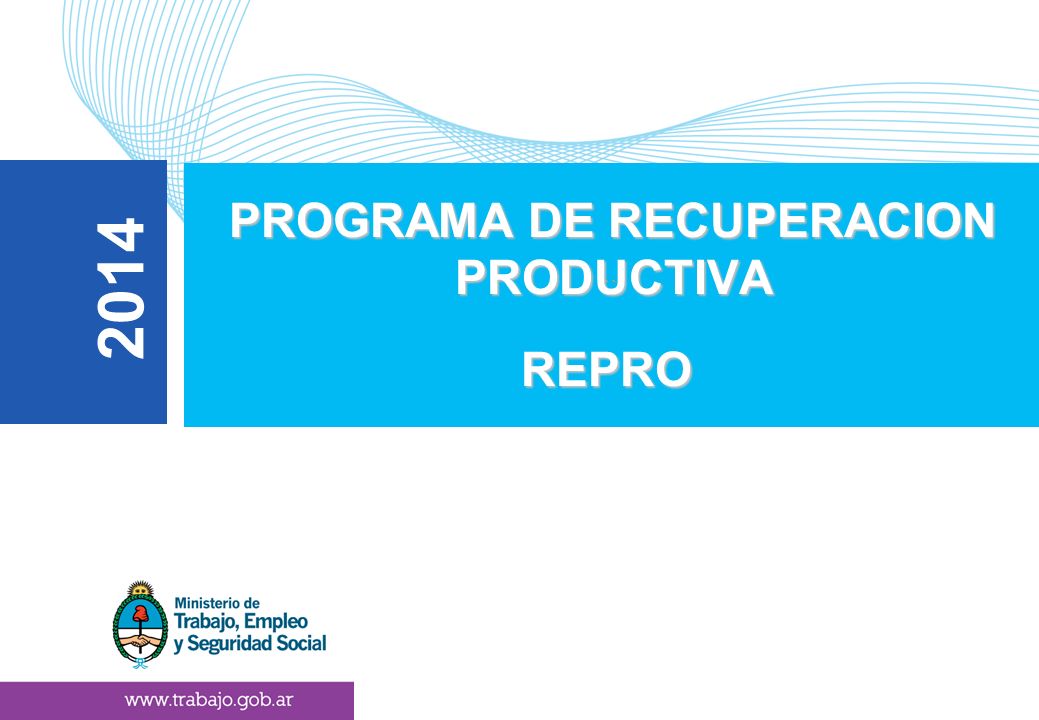 2014

PROGRAMA DE RECUPERACION PRODUCTIVA

REPRO

Ministerio de
Trabajo, Empleo
y Seguridad Social

www.trabajo.gob.ar